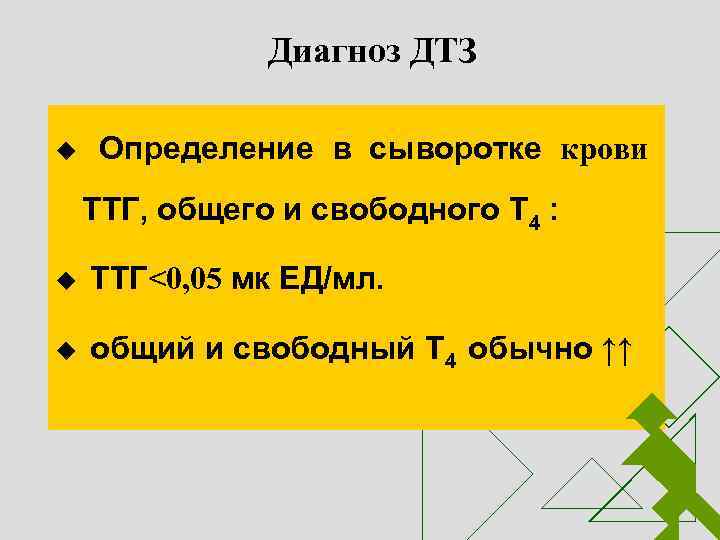 Диагноз ДТЗ

◆ Определение в сыворотке крови ТТГ, общего и свободного $T_4$ :

◆ ТТГ<0,05 мк ЕД/мл.

◆ общий и свободный $T_4$ обычно ↑↑